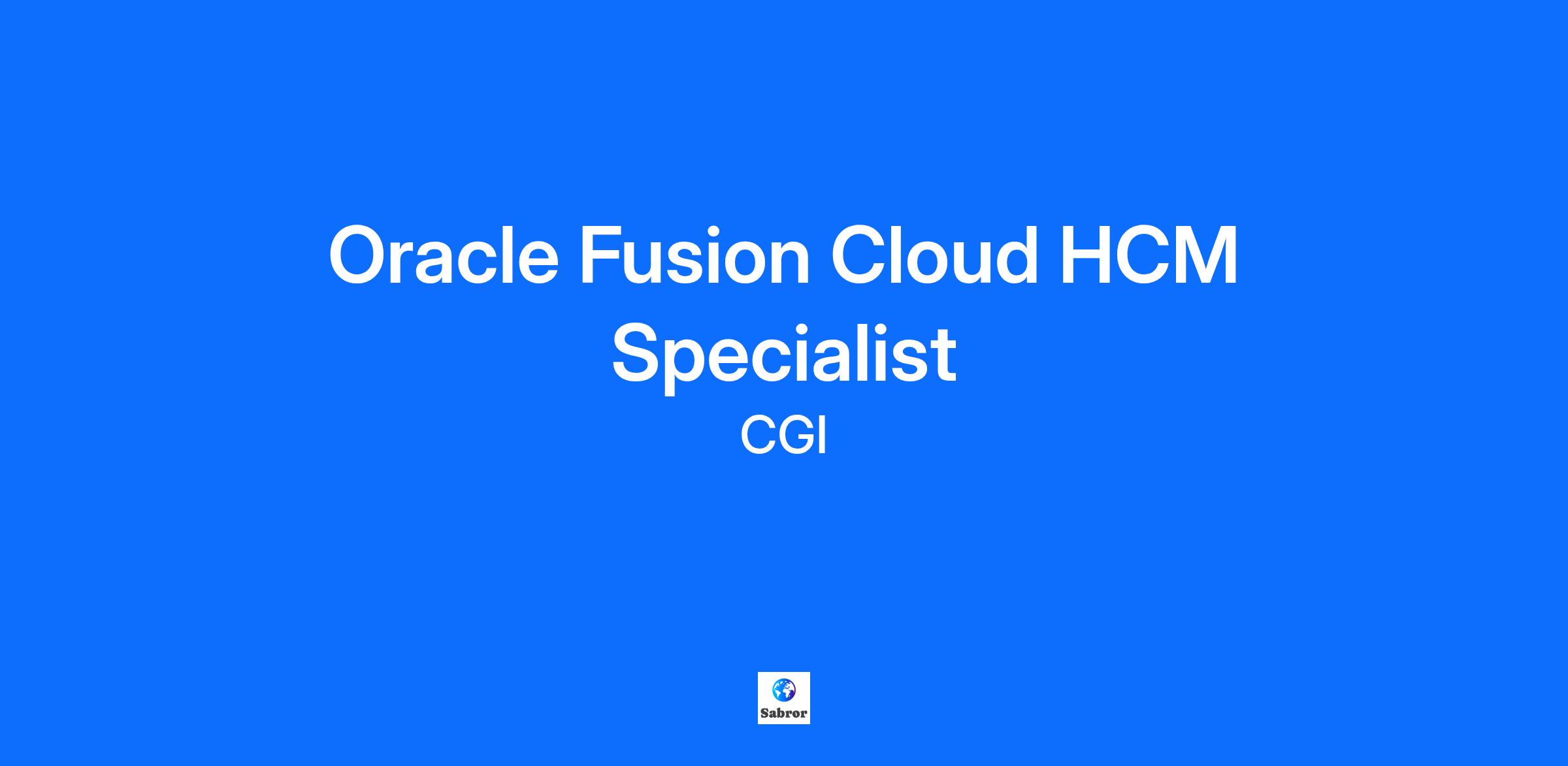 Oracle Fusion Cloud HCM Specialist

CGI

Sabror